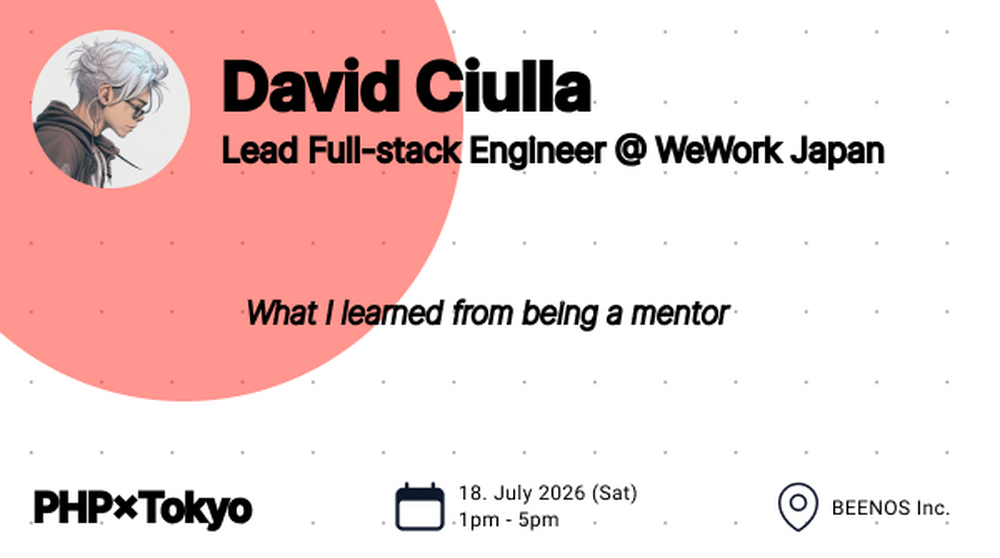 David Ciulla
Lead Full-stack Engineer @ WeWork Japan

What I learned from being a mentor

PHP×Tokyo

18. July 2026 (Sat)
1pm - 5pm

BEENOS Inc.